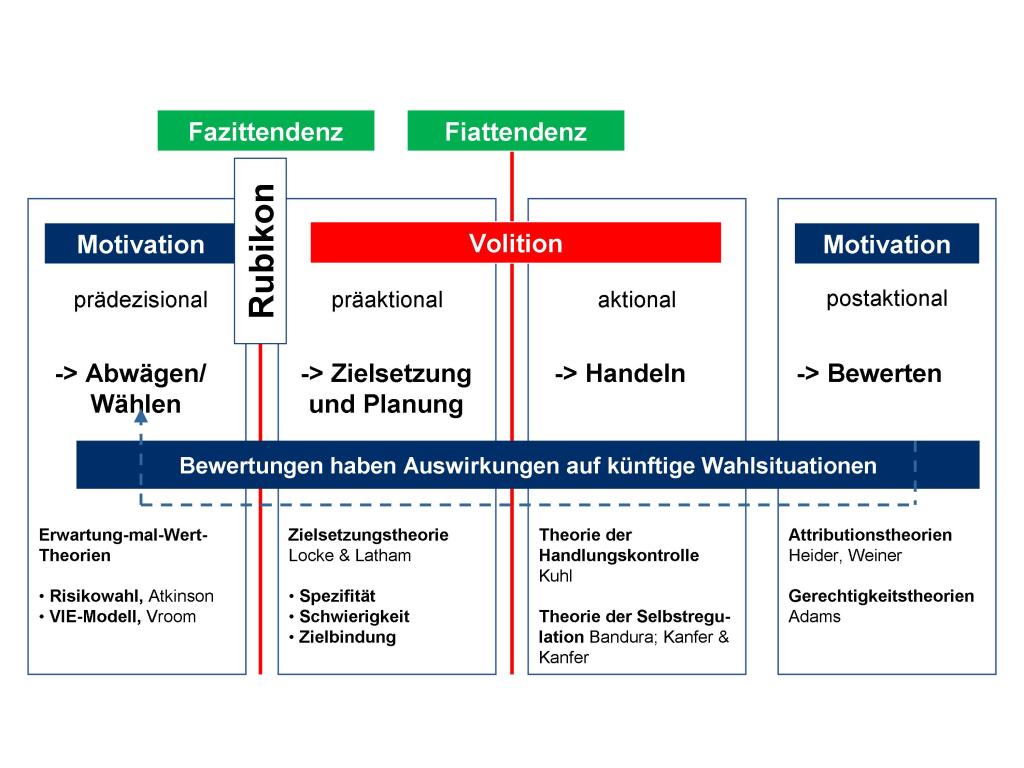 Fazittendenz

Fiattendenz

Rubikon

Motivation

prädezisional

-> Abwägen/ Wählen

Volition

präaktional

-> Zielsetzung und Planung

aktional

-> Handeln

Motivation

postaktional

-> Bewerten

Bewertungen haben Auswirkungen auf künftige Wahlsituationen

Erwartung-mal-Wert-Theorien

• Risikowahl, Atkinson
• VIE-Modell, Vroom

Zielsetzungstheorie
Locke & Latham

• Spezifität
• Schwierigkeit
• Zielbindung

Theorie der Handlungskontrolle
Kuhl

Theorie der Selbstregulation Bandura; Kanfer & Kanfer

Attributionstheorien
Heider, Weiner

Gerechtigkeitstheorien
Adams